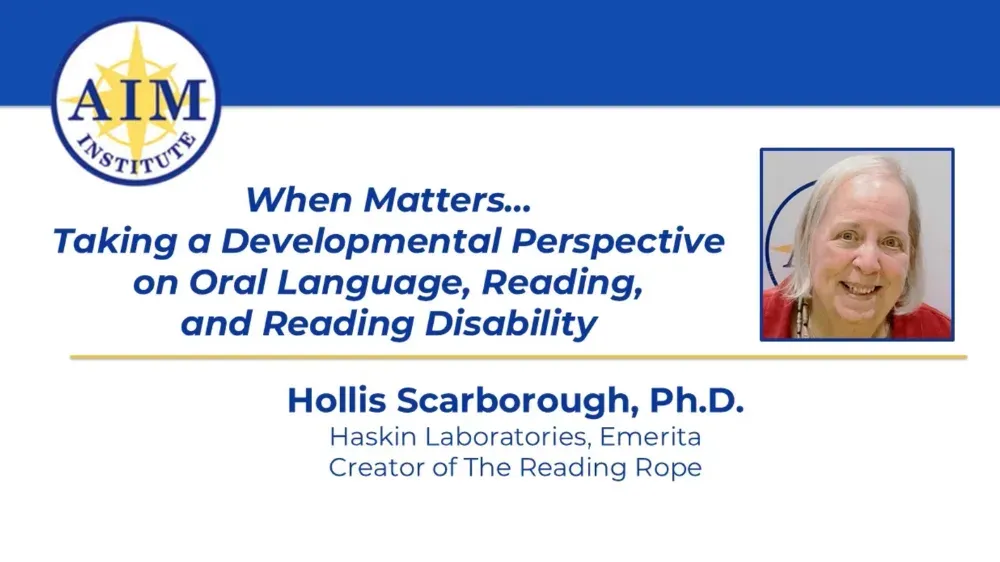 AIM
INSTITUTE

When Matters...
Taking a Developmental Perspective on Oral Language, Reading, and Reading Disability

Hollis Scarborough, Ph.D.
Haskin Laboratories, Emerita
Creator of The Reading Rope